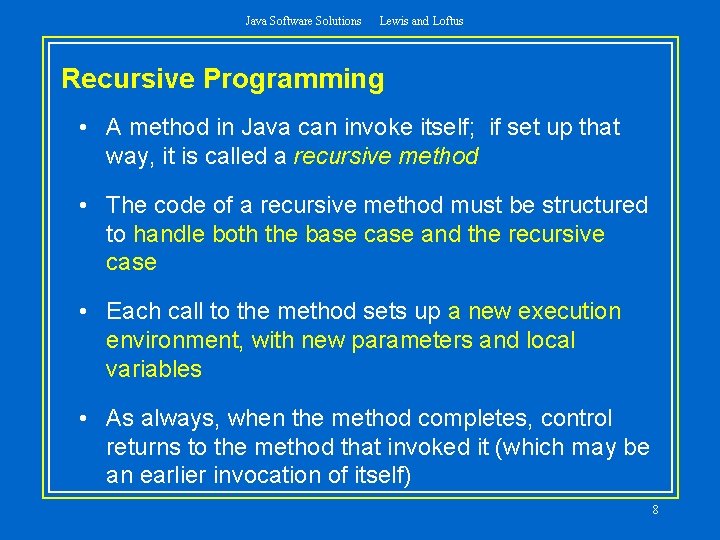 Java Software Solutions     Lewis and Loftus

Recursive Programming

• A method in Java can invoke itself; if set up that way, it is called a recursive method

• The code of a recursive method must be structured to handle both the base case and the recursive case

• Each call to the method sets up a new execution environment, with new parameters and local variables

• As always, when the method completes, control returns to the method that invoked it (which may be an earlier invocation of itself)

8